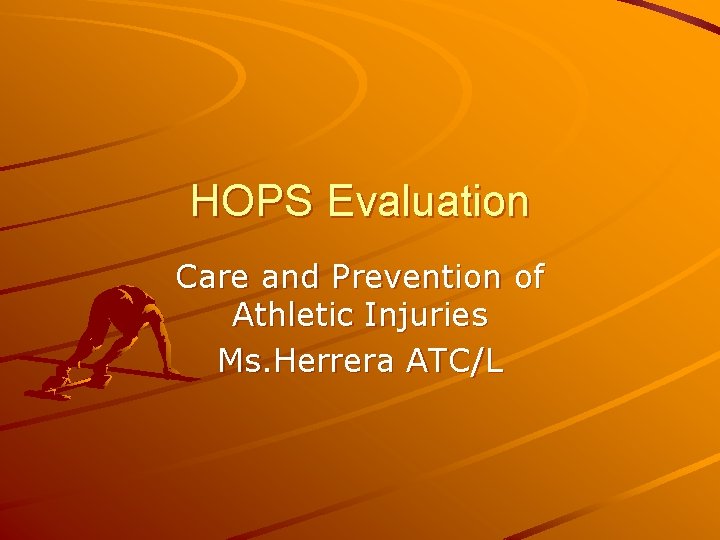 HOPS Evaluation

Care and Prevention of Athletic Injuries

Ms.Herrera ATC/L